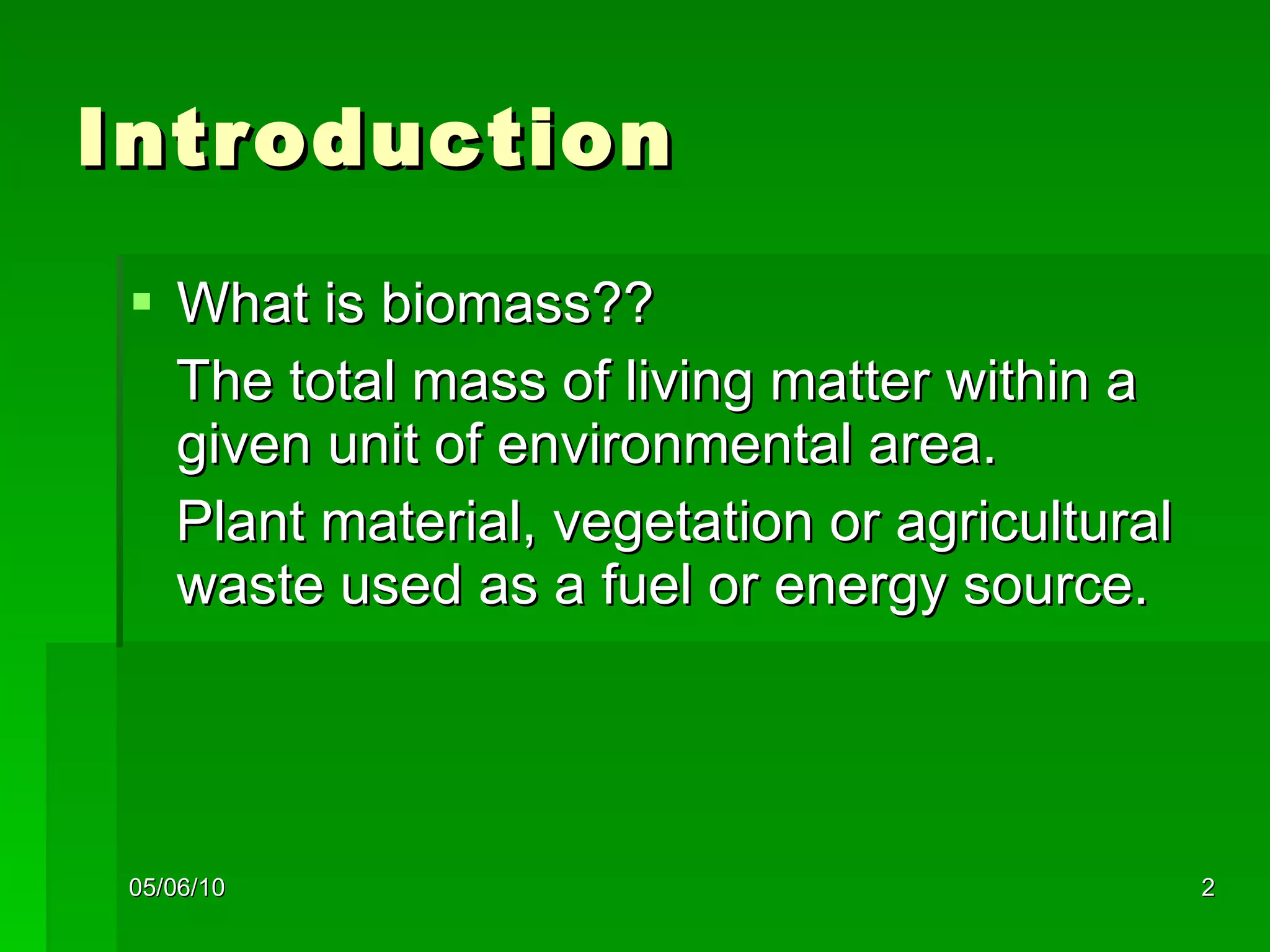 Introduction

▪ What is biomass??

The total mass of living matter within a given unit of environmental area.

Plant material, vegetation or agricultural waste used as a fuel or energy source.

05/06/10

2